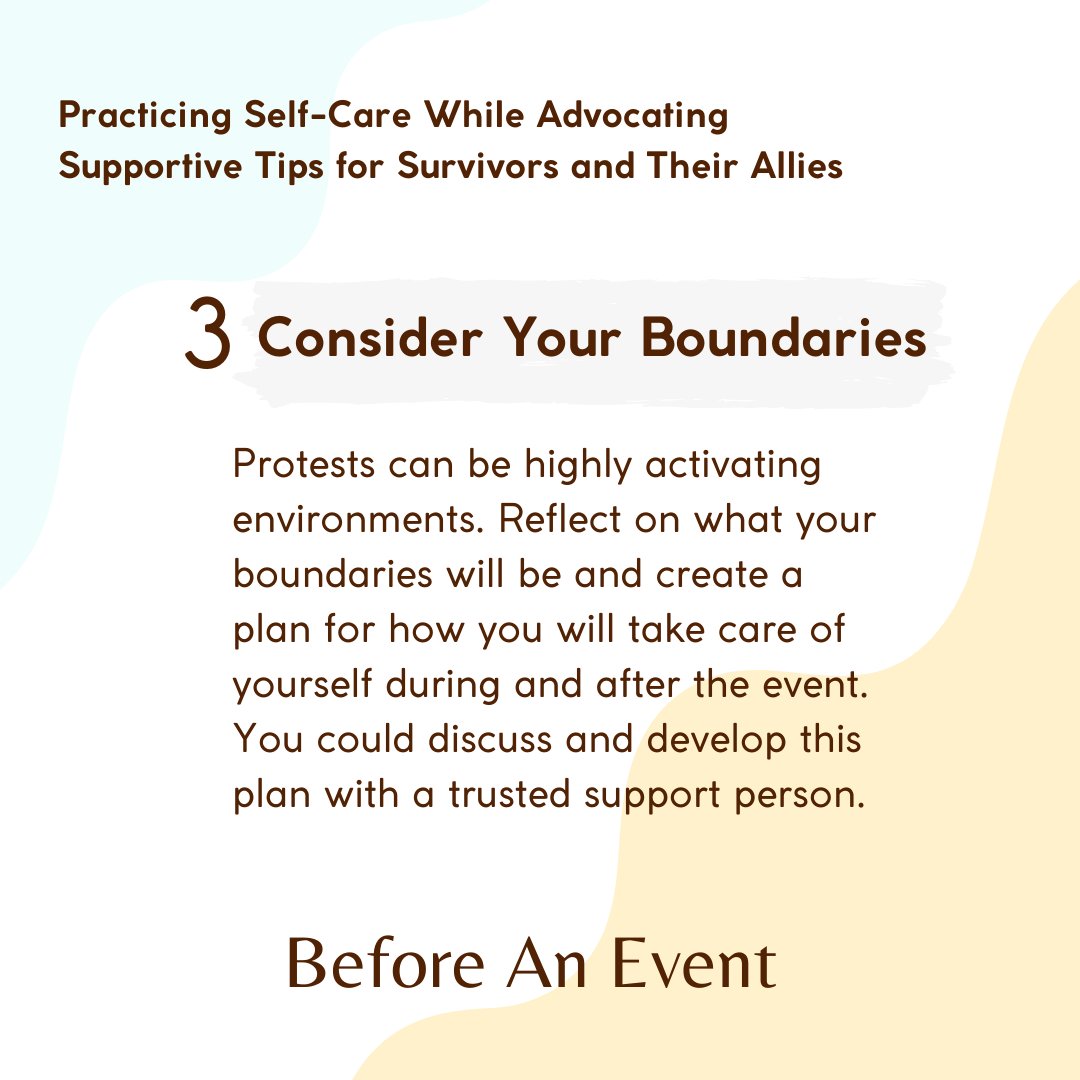 Practicing Self-Care While Advocating
Supportive Tips for Survivors and Their Allies

3 Consider Your Boundaries

Protests can be highly activating environments. Reflect on what your boundaries will be and create a plan for how you will take care of yourself during and after the event. You could discuss and develop this plan with a trusted support person.

Before An Event